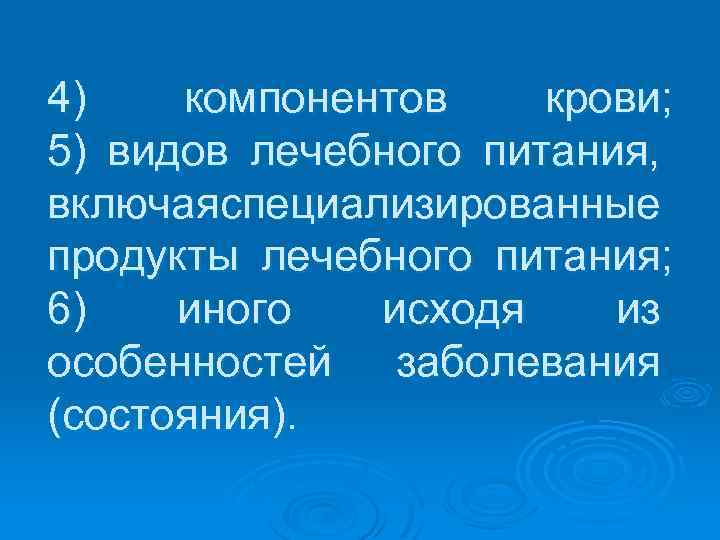 4) компонентов крови; 5) видов лечебного питания, включаяспециализированные продукты лечебного питания; 6) иного исходя из особенностей заболевания (состояния).